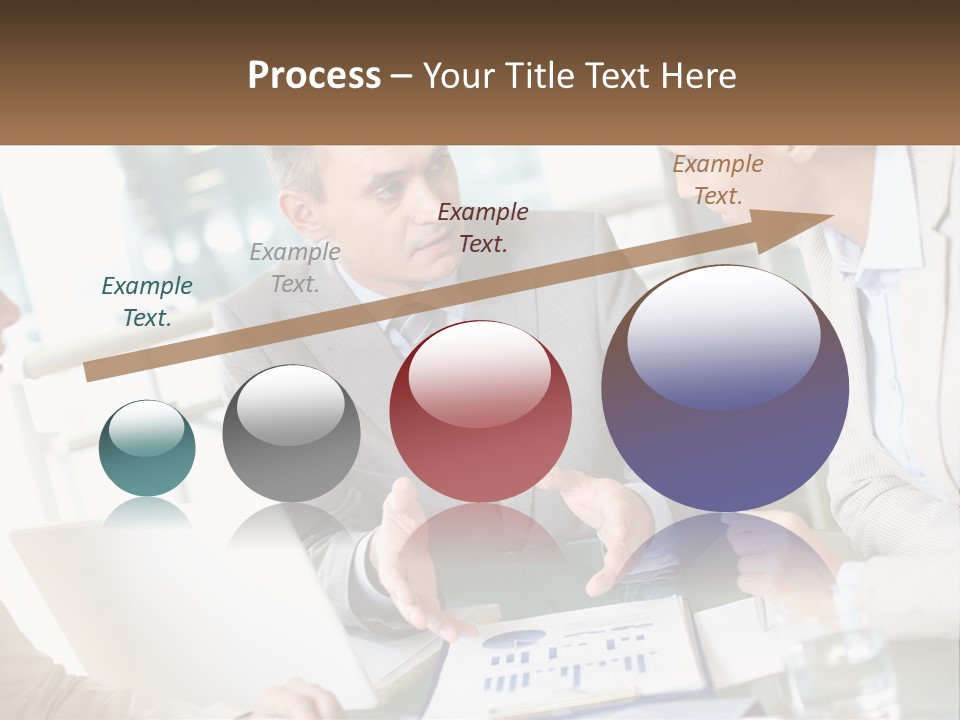 Process – Your Title Text Here

Example Text.

Example Text.

Example Text.

Example Text.